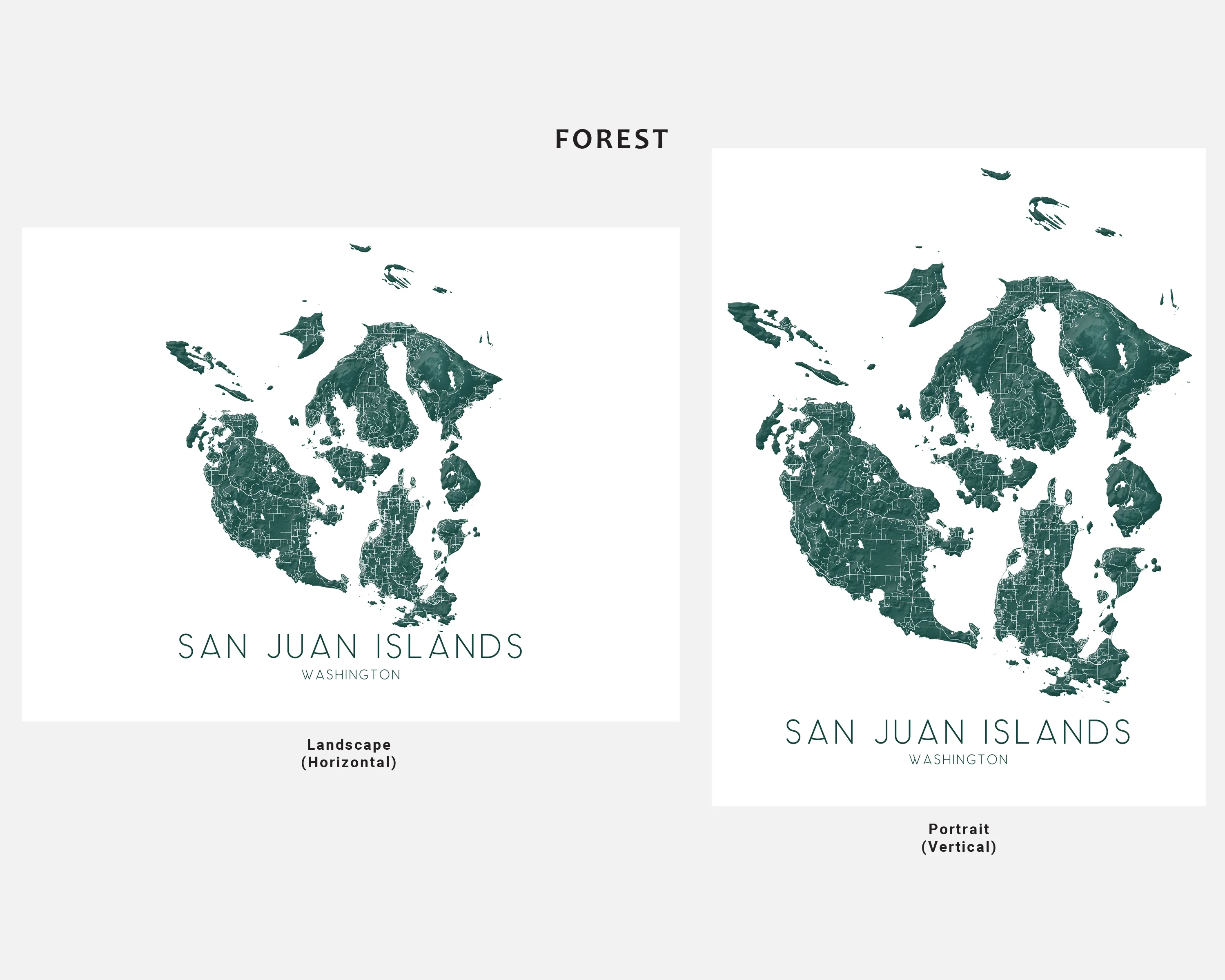 FOREST

SAN JUAN ISLANDS
WASHINGTON

Landscape
(Horizontal)

SAN JUAN ISLANDS
WASHINGTON

Portrait
(Vertical)